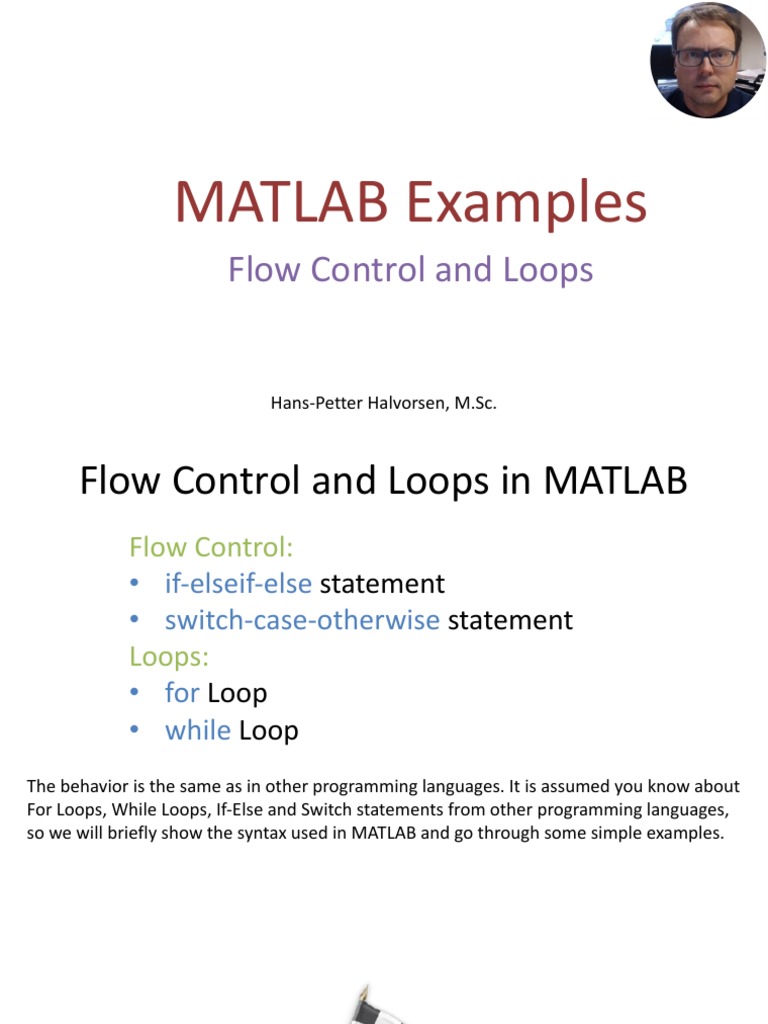 MATLAB Examples

Flow Control and Loops

Hans-Petter Halvorsen, M.Sc.

Flow Control and Loops in MATLAB

Flow Control:
• if-elseif-else statement
• switch-case-otherwise statement
Loops:
• for Loop
• while Loop

The behavior is the same as in other programming languages. It is assumed you know about For Loops, While Loops, If-Else and Switch statements from other programming languages, so we will briefly show the syntax used in MATLAB and go through some simple examples.